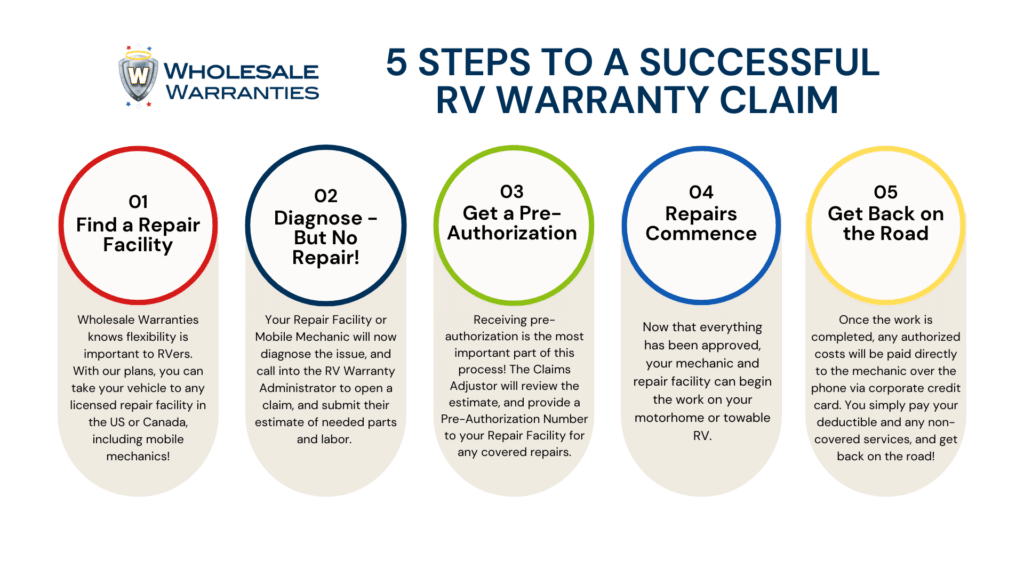 W
WHOLESALE
WARRANTIES

5 STEPS TO A SUCCESSFUL RV WARRANTY CLAIM

01
Find a Repair Facility

Wholesale Warranties knows flexibility is important to RVers. With our plans, you can take your vehicle to any licensed repair facility in the US or Canada, including mobile mechanics!

02
Diagnose - But No Repair!

Your Repair Facility or Mobile Mechanic will now diagnose the issue, and call into the RV Warranty Administrator to open a claim, and submit their estimate of needed parts and labor.

03
Get a Pre-Authorization

Receiving pre-authorization is the most important part of this process! The Claims Adjustor will review the estimate, and provide a Pre-Authorization Number to your Repair Facility for any covered repairs.

04
Repairs Commence

Now that everything has been approved, your mechanic and repair facility can begin the work on your motorhome or towable RV.

05
Get Back on the Road

Once the work is completed, any authorized costs will be paid directly to the mechanic over the phone via corporate credit card. You simply pay your deductible and any non-covered services, and get back on the road!